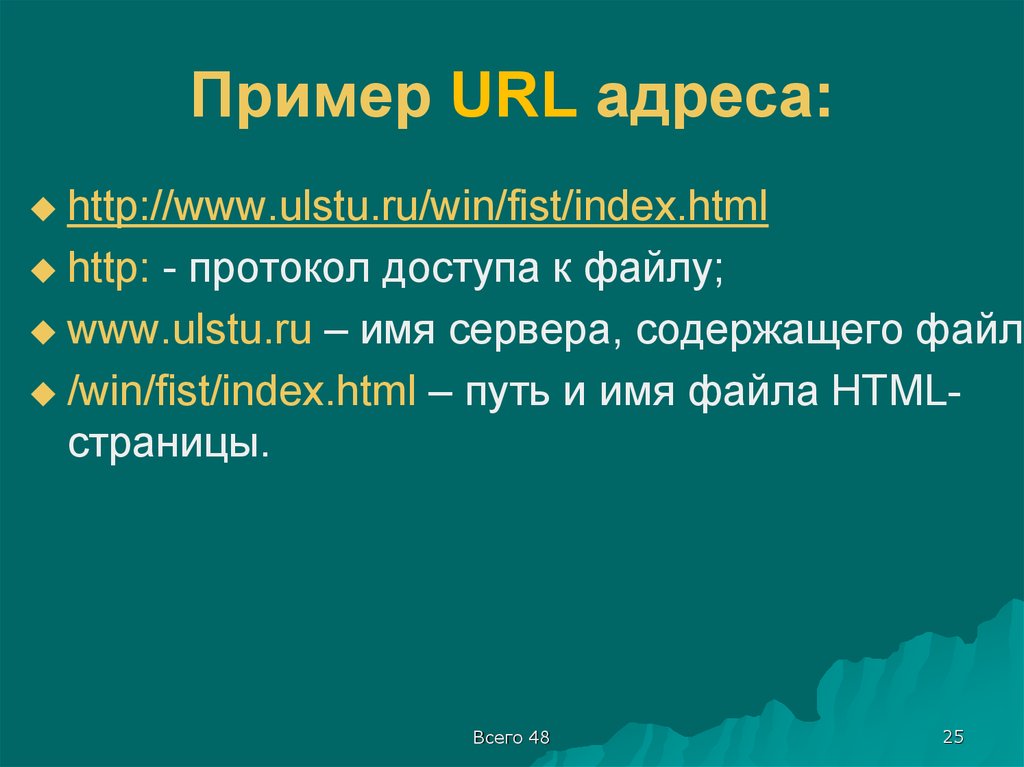 Пример URL адреса:

http://www.ulstu.ru/win/fist/index.html

http: - протокол доступа к файлу;

www.ulstu.ru – имя сервера, содержащего файл

/win/fist/index.html – путь и имя файла HTML-страницы.

Всего 48

25